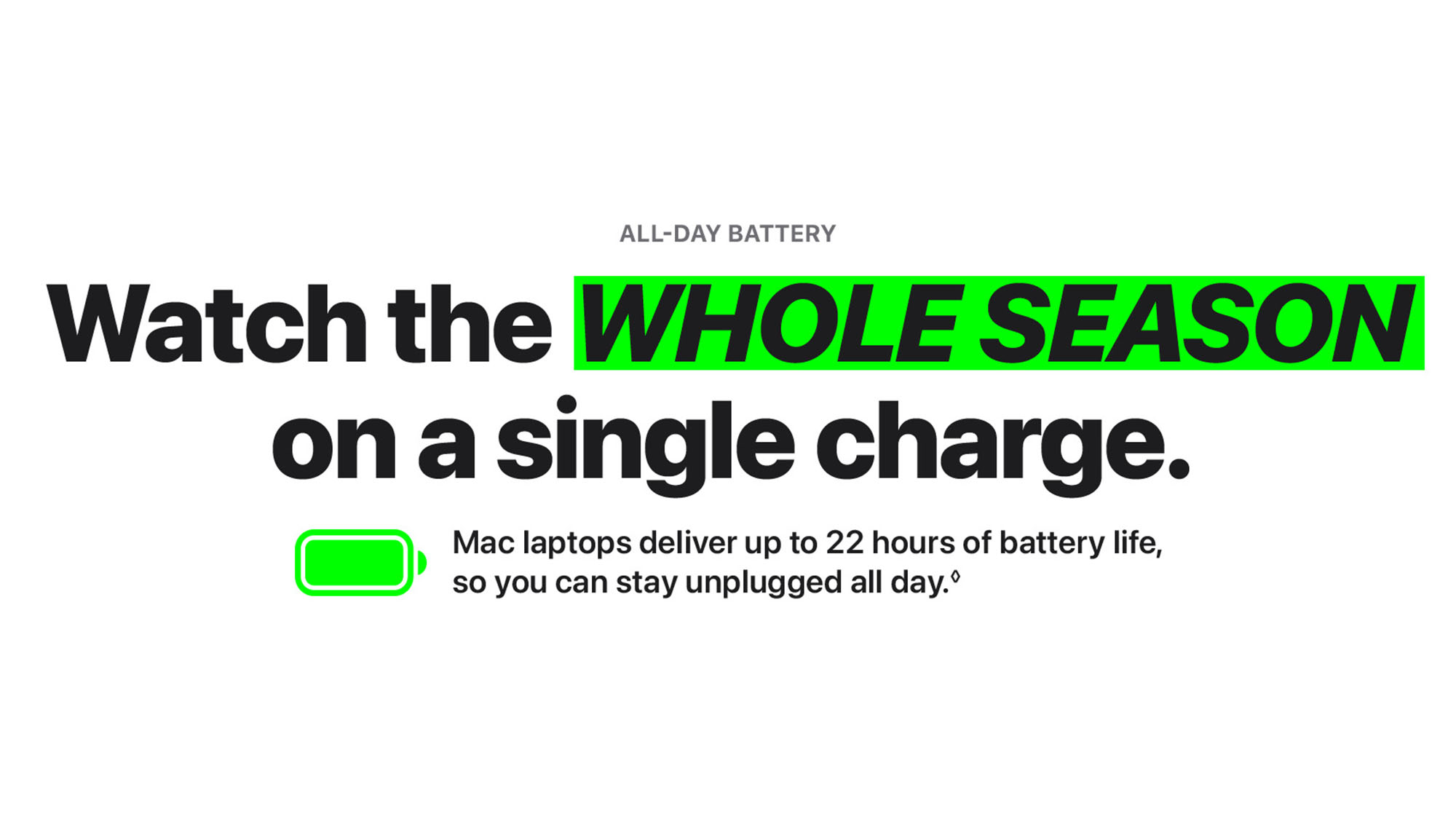 ALL-DAY BATTERY

Watch the WHOLE SEASON on a single charge.

Mac laptops deliver up to 22 hours of battery life, so you can stay unplugged all day.◊